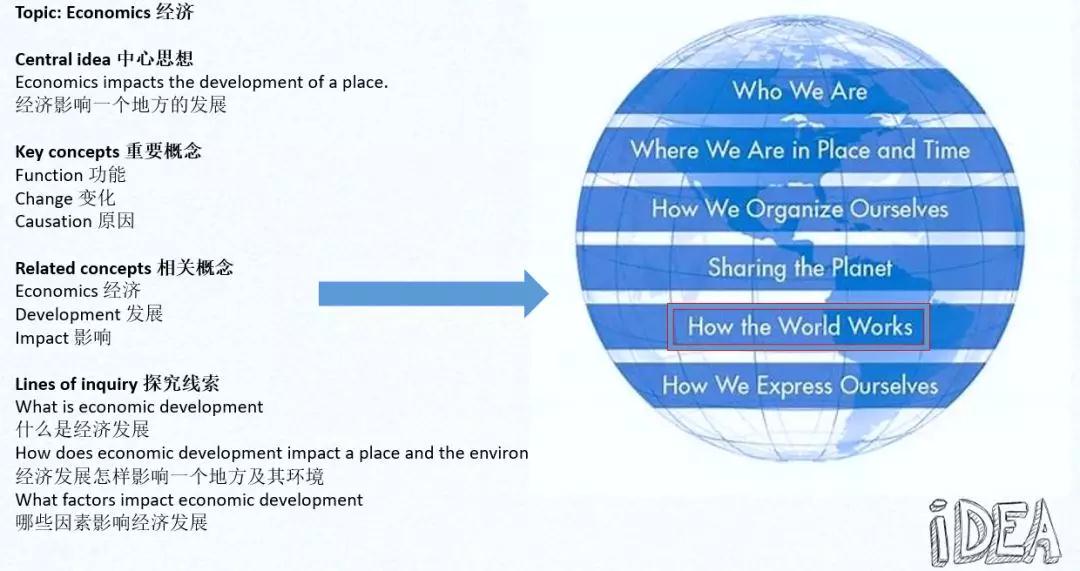 Topic: Economics 经济

Central idea 中心思想
Economics impacts the development of a place.
经济影响一个地方的发展

Key concepts 重要概念
Function 功能
Change 变化
Causation 原因

Related concepts 相关概念
Economics 经济
Development 发展
Impact 影响

Lines of inquiry 探究线索
What is economic development
什么是经济发展
How does economic development impact a place and the environ
经济发展怎样影响一个地方及其环境
What factors impact economic development
哪些因素影响经济发展

Who We Are
Where We Are in Place and Time
How We Organize Ourselves
Sharing the Planet
How the World Works
How We Express Ourselves

iDEA